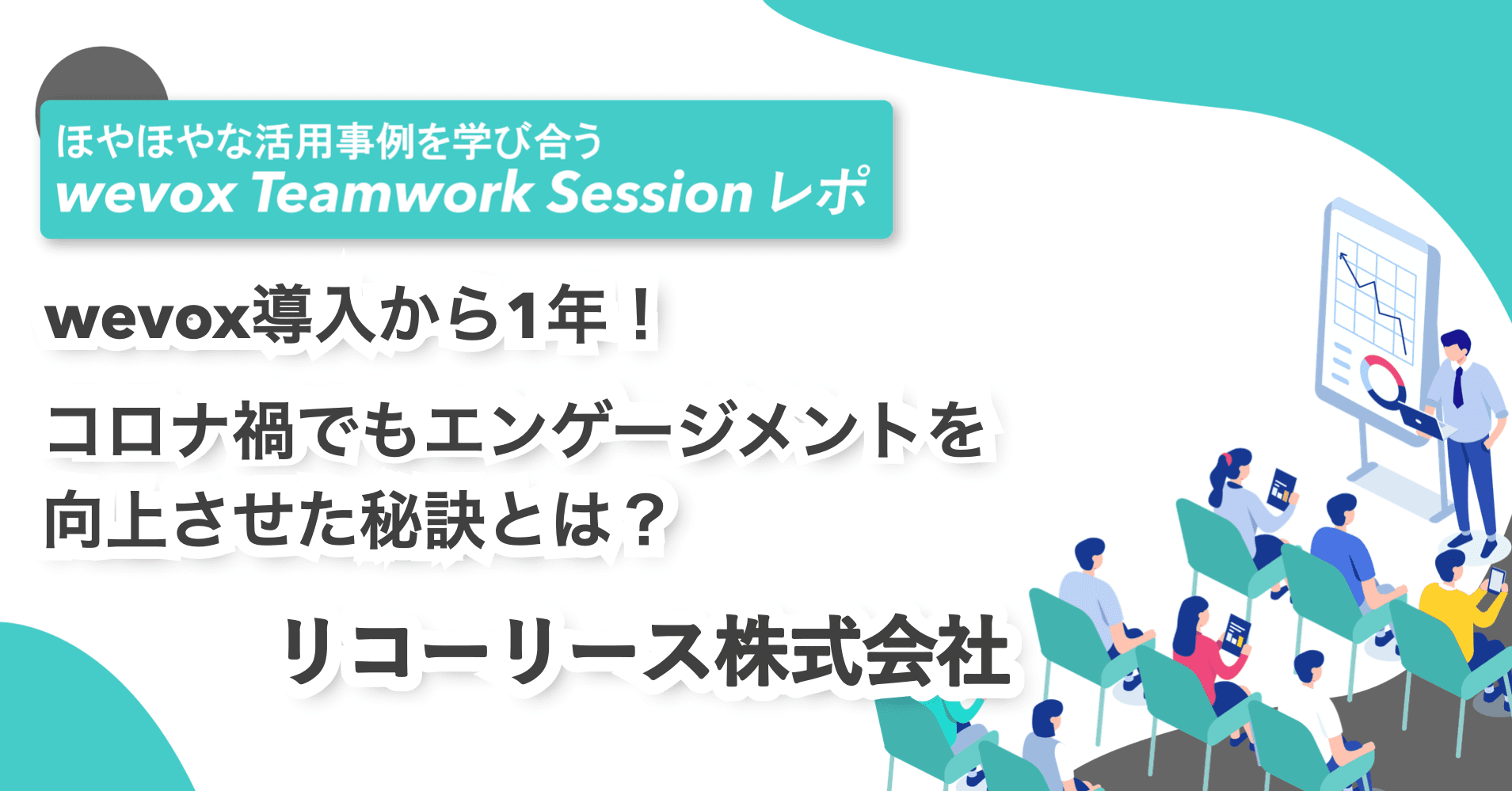 ほやほやな活用事例を学び合う
wevox Teamwork Session レポ

wevox導入から1年！

コロナ禍でもエンゲージメントを向上させた秘訣とは？

リコーリース株式会社